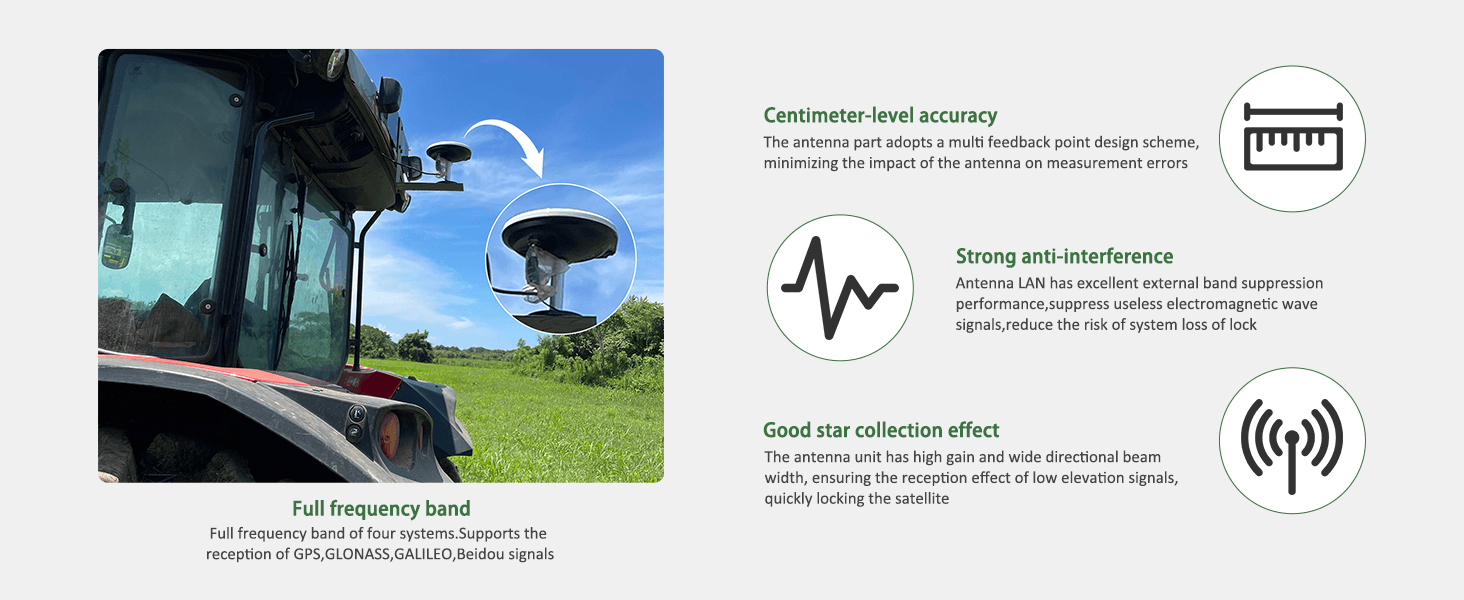 Full frequency band
Full frequency band of four systems.Supports the reception of GPS,GLONASS,GALILEO,Beidou signals

Centimeter-level accuracy
The antenna part adopts a multi feedback point design scheme, minimizing the impact of the antenna on measurement errors

Strong anti-interference
Antenna LAN has excellent external band suppression performance,suppress useless electromagnetic wave signals,reduce the risk of system loss of lock

Good star collection effect
The antenna unit has high gain and wide directional beam width, ensuring the reception effect of low elevation signals, quickly locking the satellite